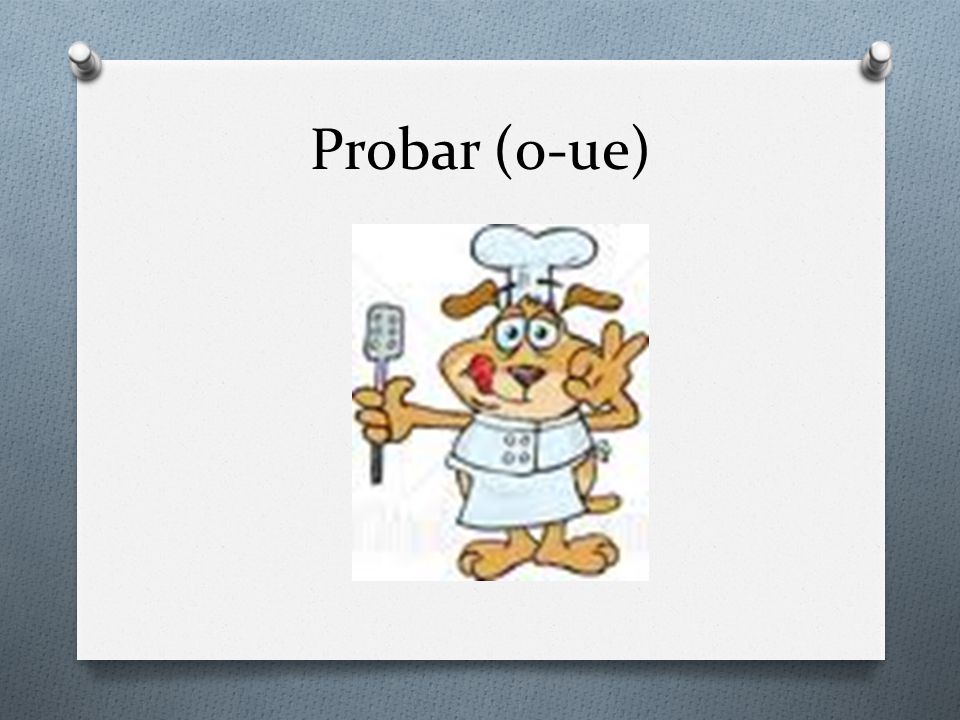 Probar (o-ue)